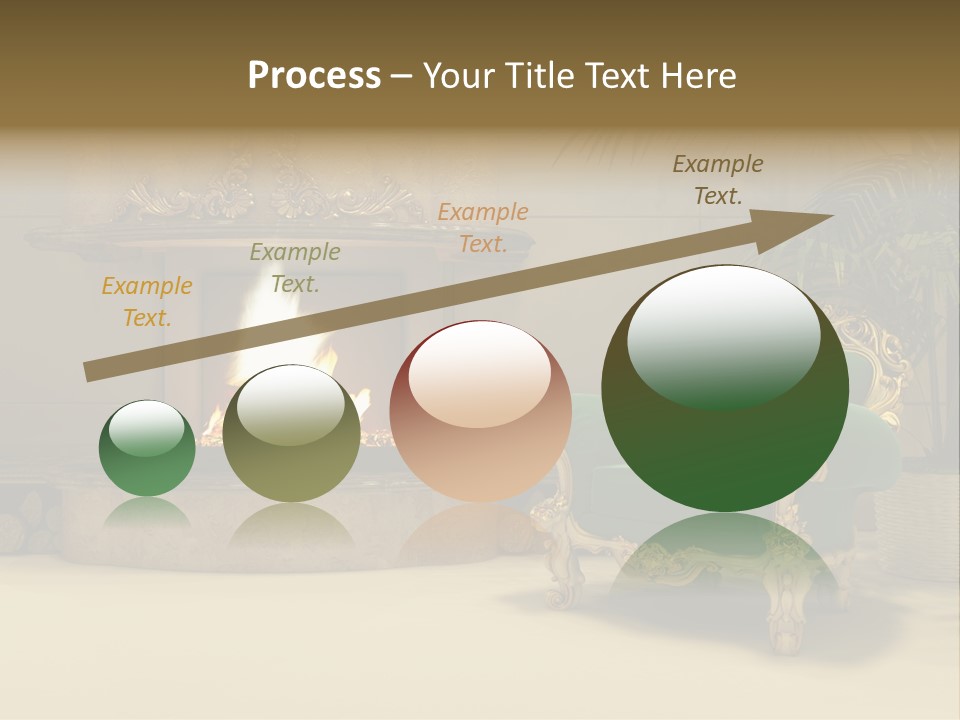 Process – Your Title Text Here

Example Text.

Example Text.

Example Text.

Example Text.